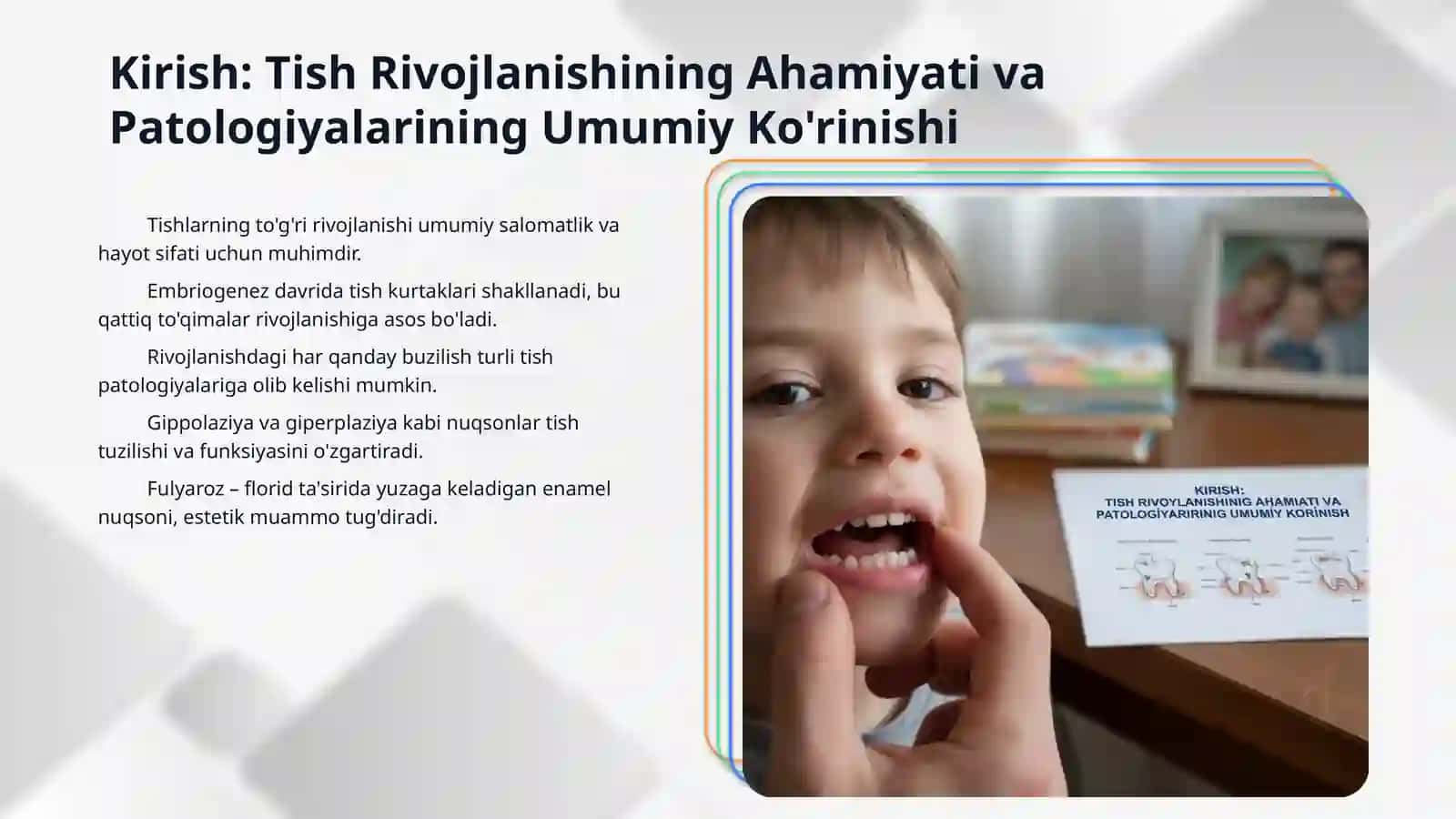 Kirish: Tish Rivojlanishining Ahamiyati va Patologiyalarining Umumiy Ko'rinishi

Tishlarning to'g'ri rivojlanishi umumiy salomatlik va hayot sifati uchun muhimdir.

Embriogenez davrida tish kurtaklari shakllanadi, bu qattiq to'qimalar rivojlanishiga asos bo'ladi.

Rivojlanishdagi har qanday buzilish turli tish patologiyalariga olib kelishi mumkin.

Gippolaziya va giperplaziya kabi nuqsonlar tish tuzilishi va funksiyasini o'zgartiradi.

Fulyaroz – florid ta'sirida yuzaga keladigan enamel nuqsoni, estetik muammo tug'diradi.

KIRISH:
TISH RIVOYLANISHINIG AHAMIATI VA PATOLOGIYARIRINIG UMUMIY KORINISH